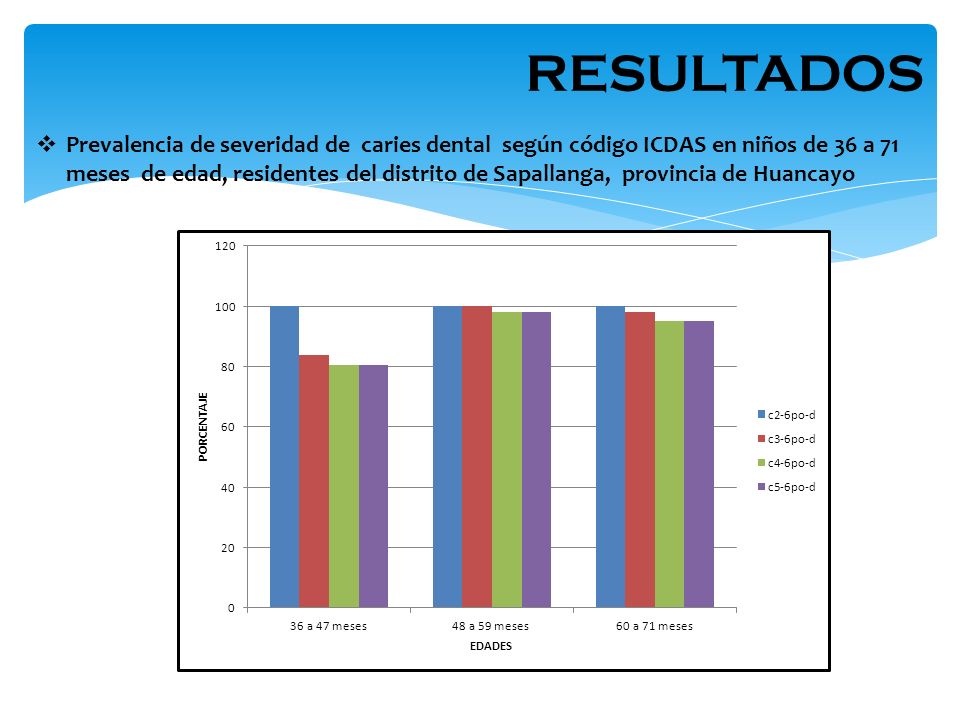 RESULTADOS

❖ Prevalencia de severidad de caries dental según código ICDAS en niños de 36 a 71 meses de edad, residentes del distrito de Sapallanga, provincia de Huancayo

120
100
80
60
40
20
0
PORCENTAJE
36 a 47 meses
48 a 59 meses
60 a 71 meses
EDADES
c2-6po-d
c3-6po-d
c4-6po-d
c5-6po-d